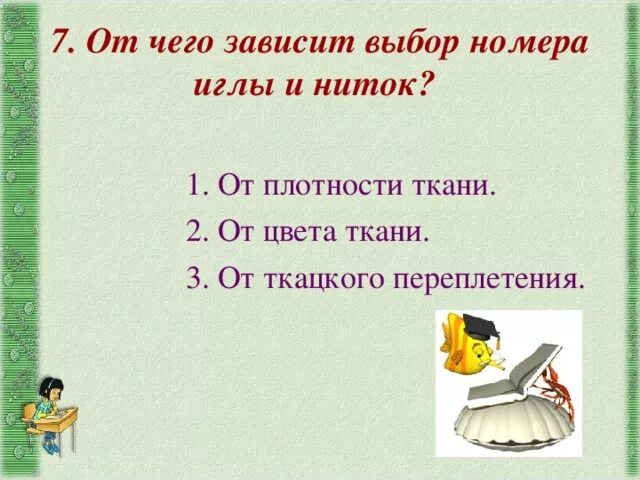 7. От чего зависит выбор номера иглы и ниток?

1. От плотности ткани.

2. От цвета ткани.

3. От ткацкого переплетения.